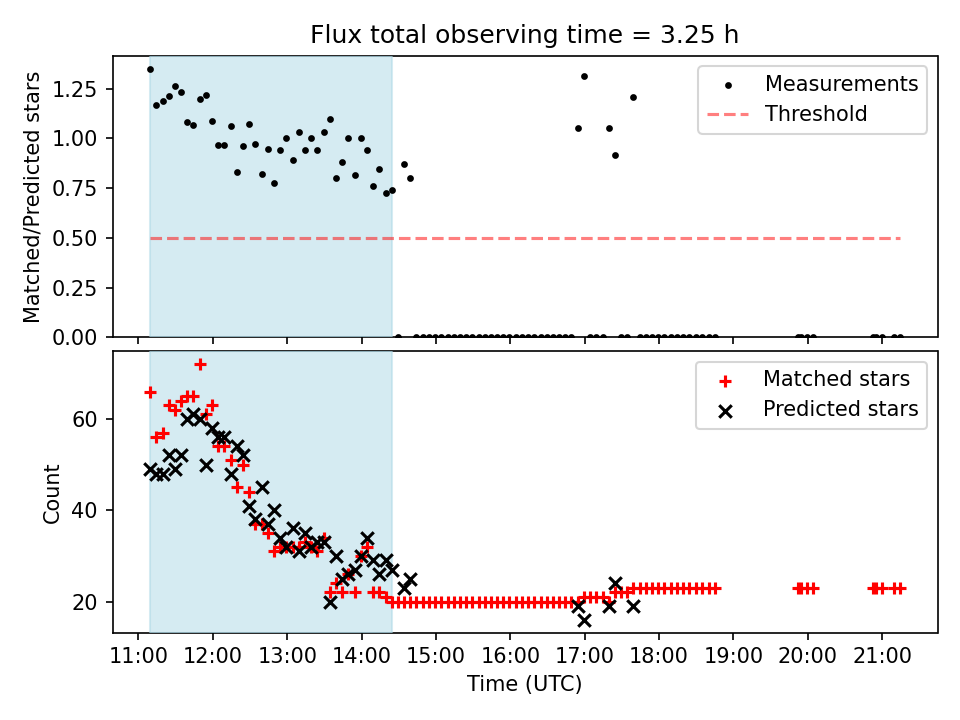 Flux total observing time = 3.25 h

Matched/Predicted stars

1.25
1.00
0.75
0.50
0.25
0.00

Measurements
Threshold

Count

60
40
20

Matched stars
Predicted stars

11:00 12:00 13:00 14:00 15:00 16:00 17:00 18:00 19:00 20:00 21:00

Time (UTC)